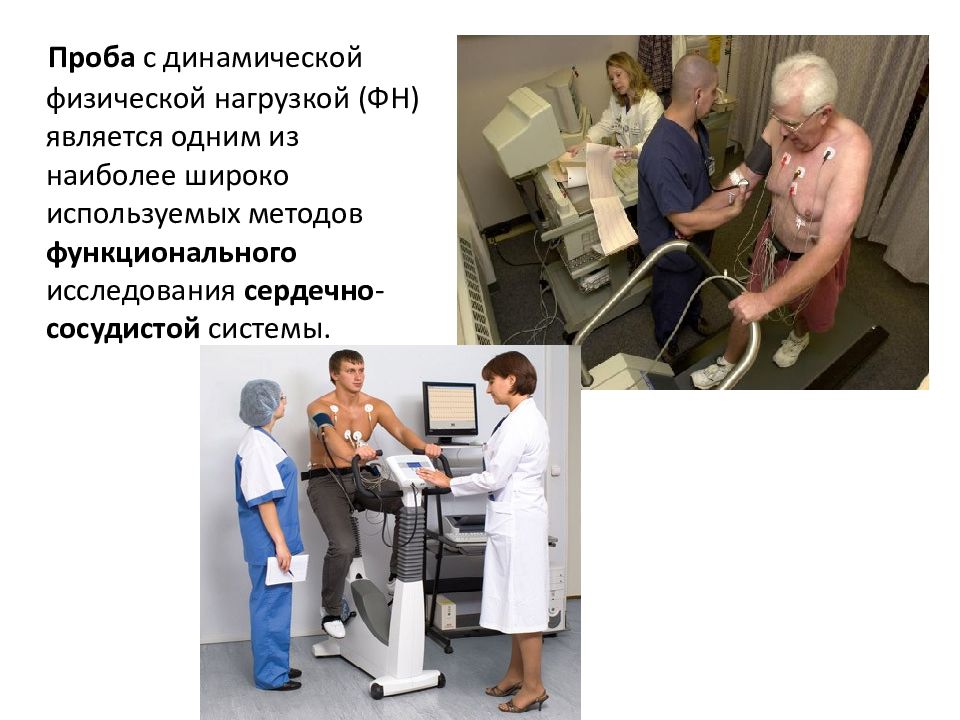 Проба с динамической физической нагрузкой (ФН) является одним из наиболее широко используемых методов функционального исследования сердечно-сосудистой системы.